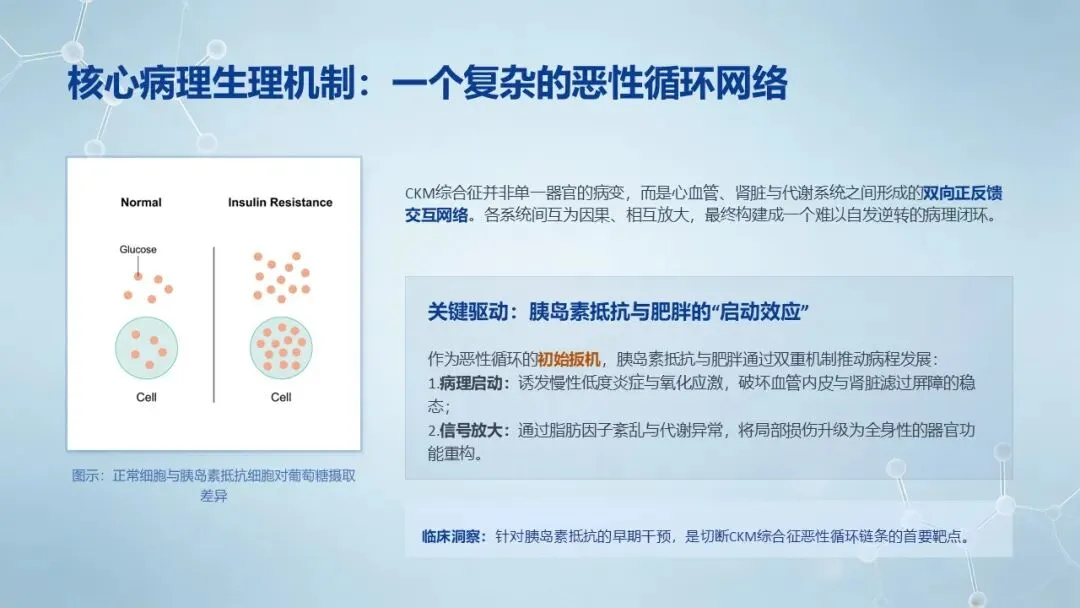 核心病理生理机制：一个复杂的恶性循环网络

Normal

Insulin Resistance

Glucose

Cell

Cell

图示：正常细胞与胰岛素抵抗细胞对葡萄糖摄取差异

CKM综合征并非单一器官的病变，而是心血管、肾脏与代谢系统之间形成的双向正反馈交互网络。各系统间互为因果、相互放大，最终构建成一个难以自发逆转的病理闭环。

关键驱动：胰岛素抵抗与肥胖的“启动效应”

作为恶性循环的初始扳机，胰岛素抵抗与肥胖通过双重机制推动病程发展：
1.病理启动：诱发慢性低度炎症与氧化应激，破坏血管内皮与肾脏滤过屏障的稳态；
2.信号放大：通过脂肪因子紊乱与代谢异常，将局部损伤升级为全身性的器官功能重构。

临床洞察：针对胰岛素抵抗的早期干预，是切断CKM综合征恶性循环链条的首要靶点。